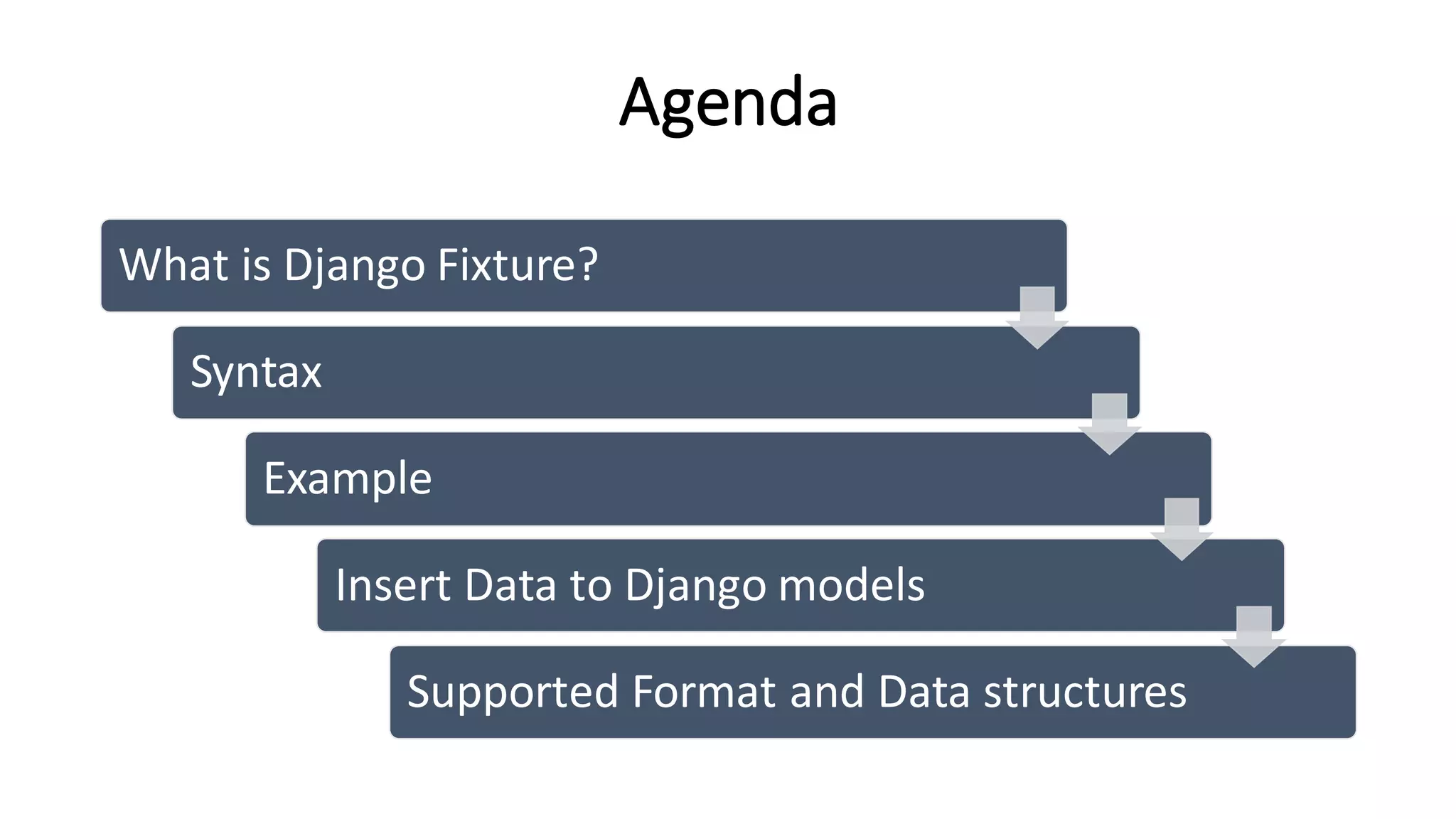 Agenda

What is Django Fixture?

Syntax

Example

Insert Data to Django models

Supported Format and Data structures